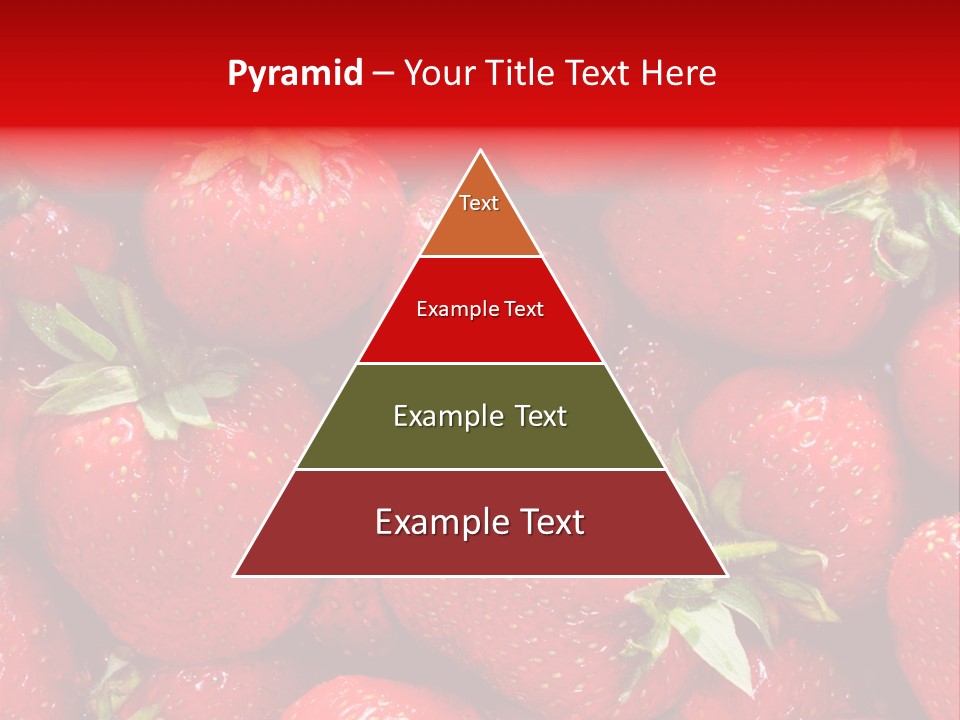 Pyramid – Your Title Text Here

Text

Example Text

Example Text

Example Text